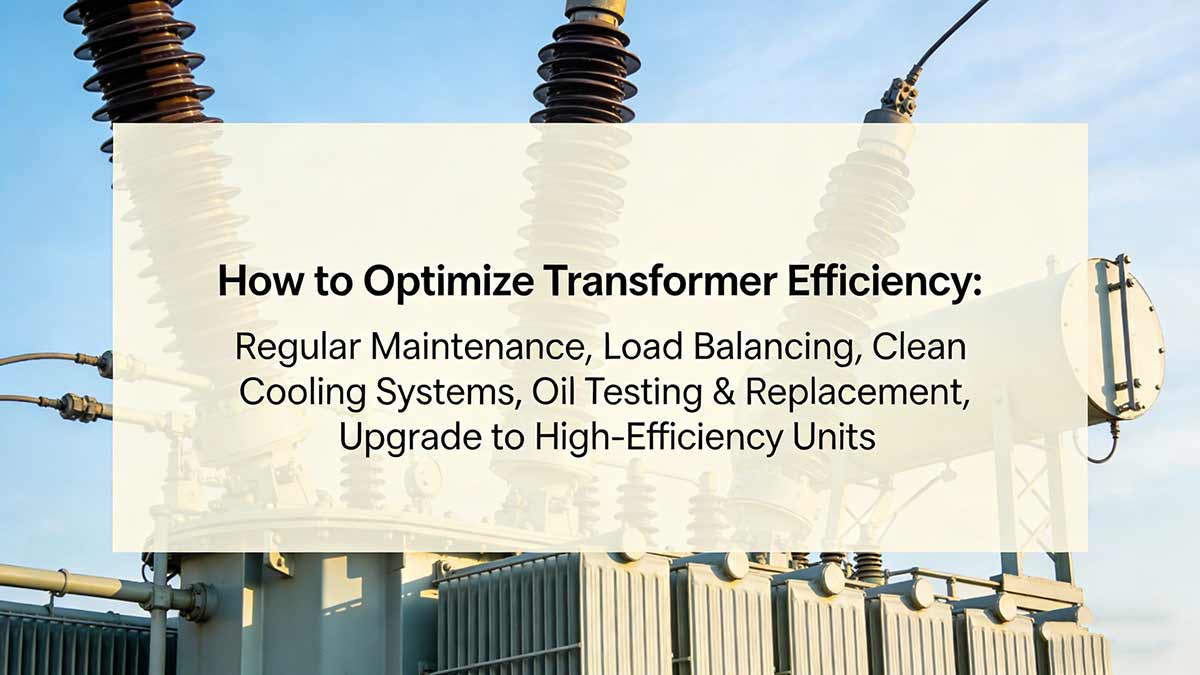 How to Optimize Transformer Efficiency:

Regular Maintenance, Load Balancing, Clean Cooling Systems, Oil Testing & Replacement, Upgrade to High-Efficiency Units